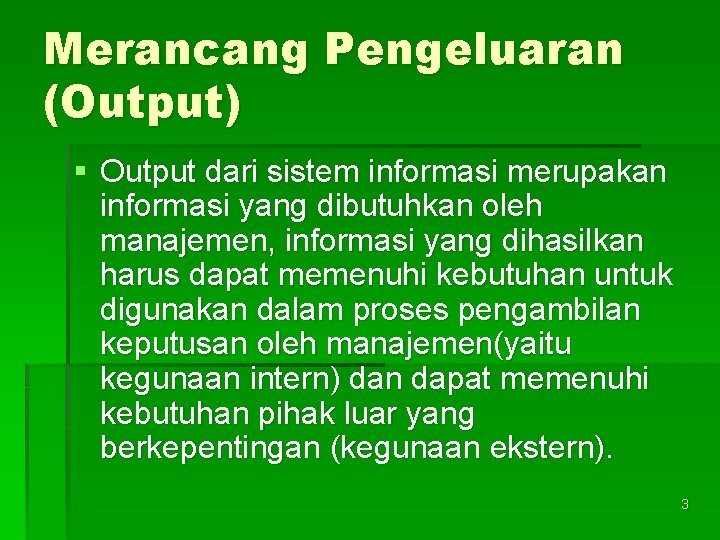 Merancang Pengeluaran (Output)

▪ Output dari sistem informasi merupakan informasi yang dibutuhkan oleh manajemen, informasi yang dihasilkan harus dapat memenuhi kebutuhan untuk digunakan dalam proses pengambilan keputusan oleh manajemen(yaitu kegunaan intern) dan dapat memenuhi kebutuhan pihak luar yang berkepentingan (kegunaan ekstern).

3